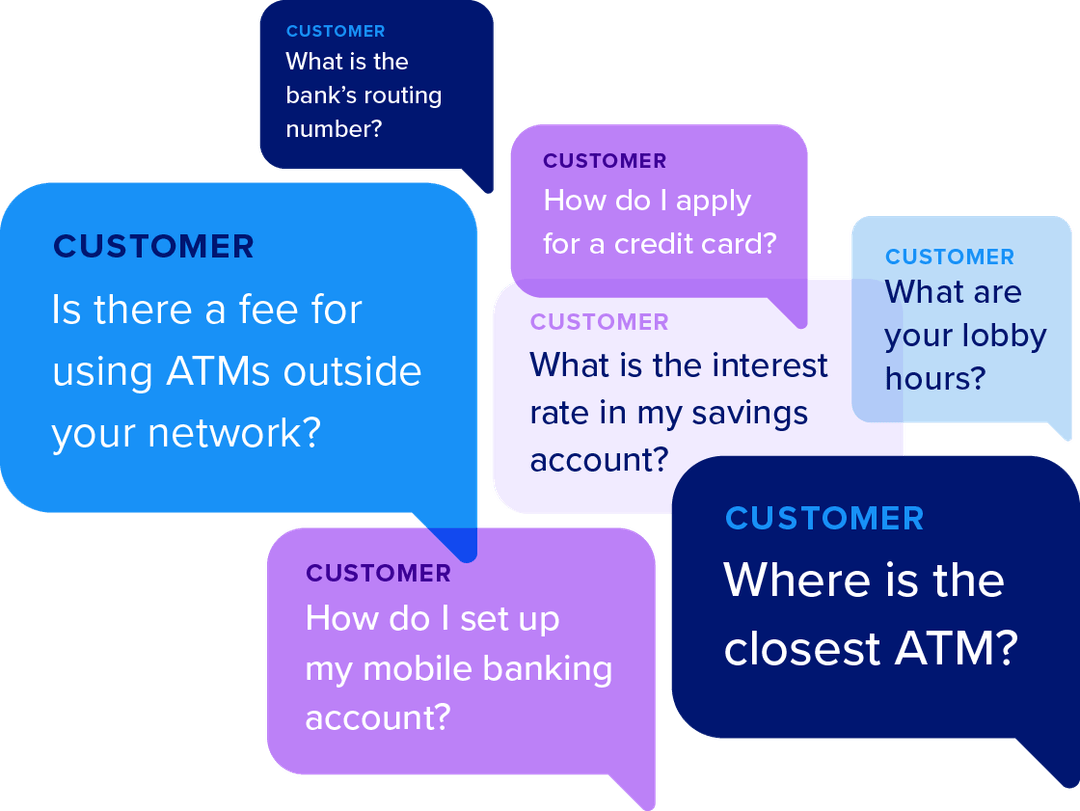 CUSTOMER
What is the bank's routing number?

CUSTOMER
How do I apply for a credit card?

CUSTOMER
Is there a fee for using ATMs outside your network?

CUSTOMER
What is the interest rate in my savings account?

CUSTOMER
What are your lobby hours?

CUSTOMER
How do I set up my mobile banking account?

CUSTOMER
Where is the closest ATM?